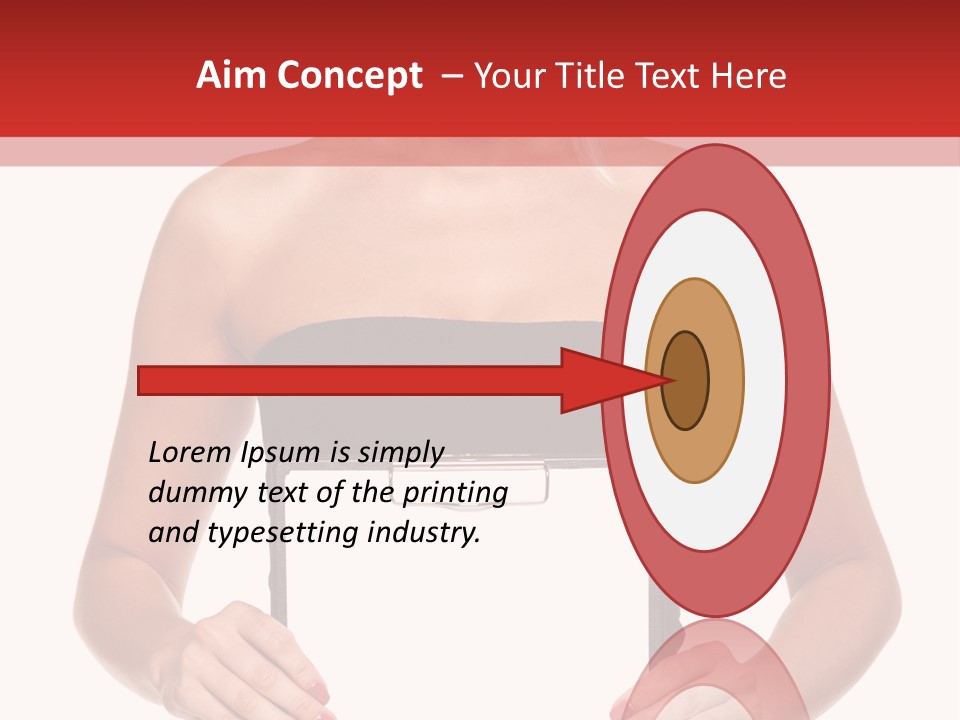 Aim Concept – Your Title Text Here

Lorem Ipsum is simply dummy text of the printing and typesetting industry.